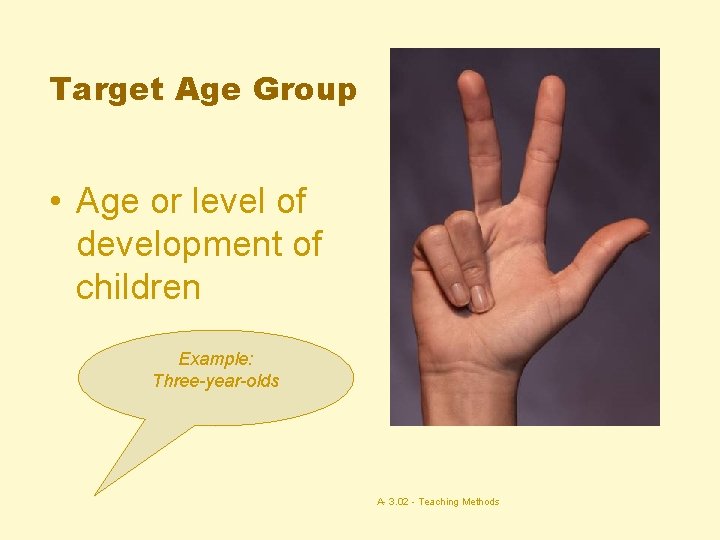 Target Age Group

• Age or level of development of children

Example:
Three-year-olds

A 3.02 - Teaching Methods